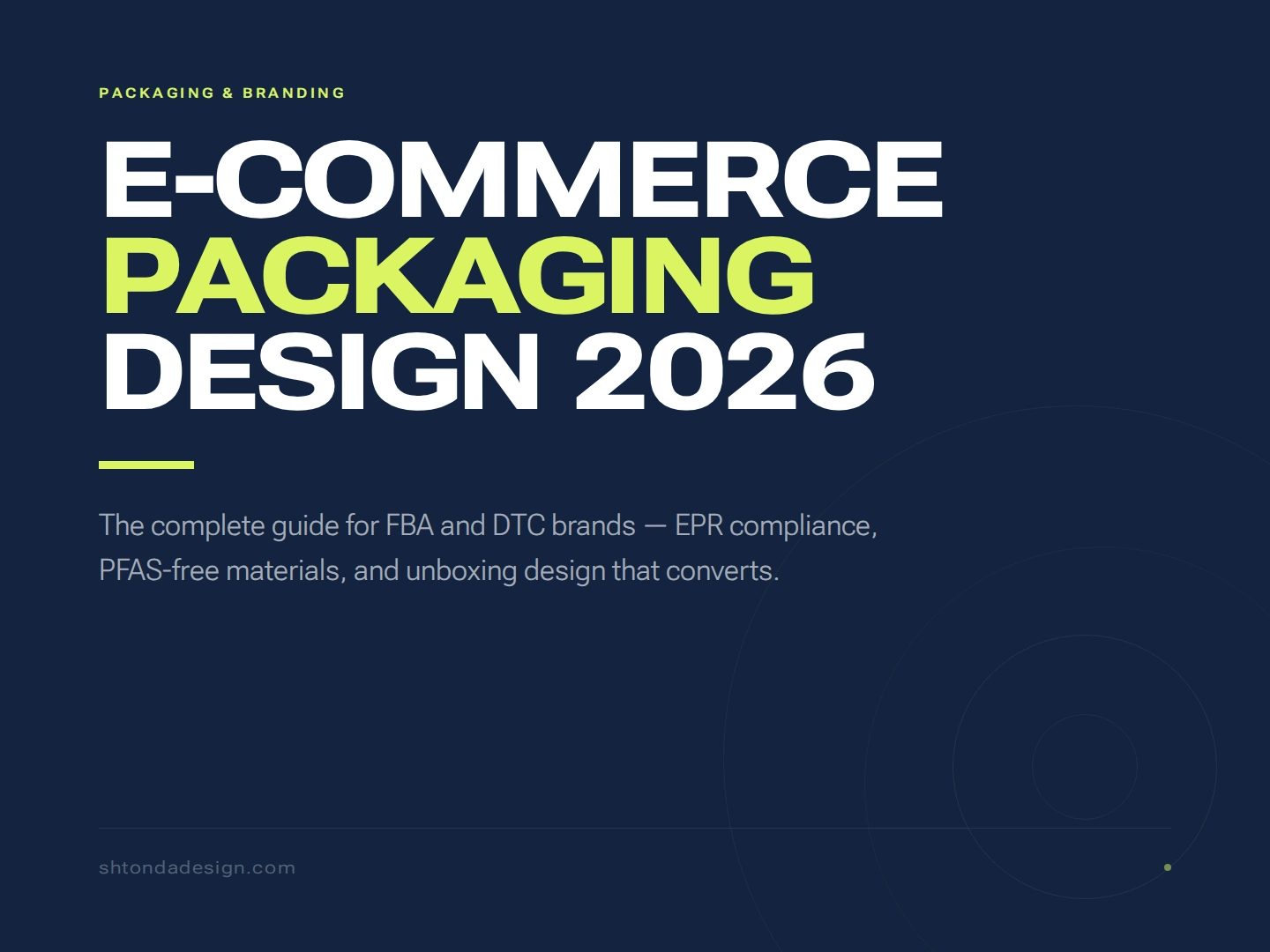 PACKAGING & BRANDING

E-COMMERCE
PACKAGING
DESIGN 2026

The complete guide for FBA and DTC brands — EPR compliance, PFAS-free materials, and unboxing design that converts.

shtondadesign.com